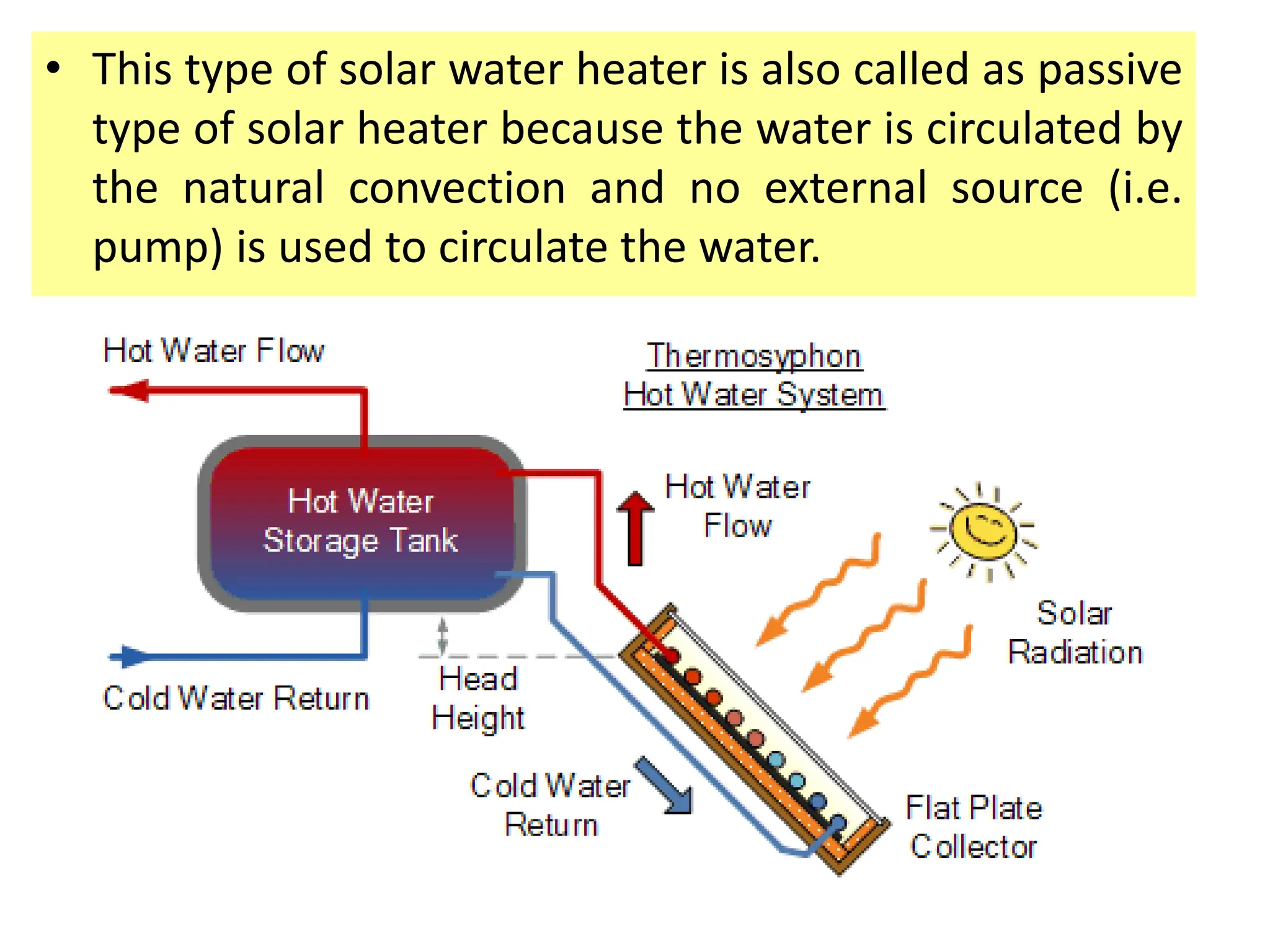 • This type of solar water heater is also called as passive type of solar heater because the water is circulated by the natural convection and no external source (i.e. pump) is used to circulate the water.

Hot Water Flow

Thermosyphon Hot Water System

Hot Water Storage Tank

Hot Water Flow

Solar Radiation

Cold Water Return

Head Height

Cold Water Return

Flat Plate Collector